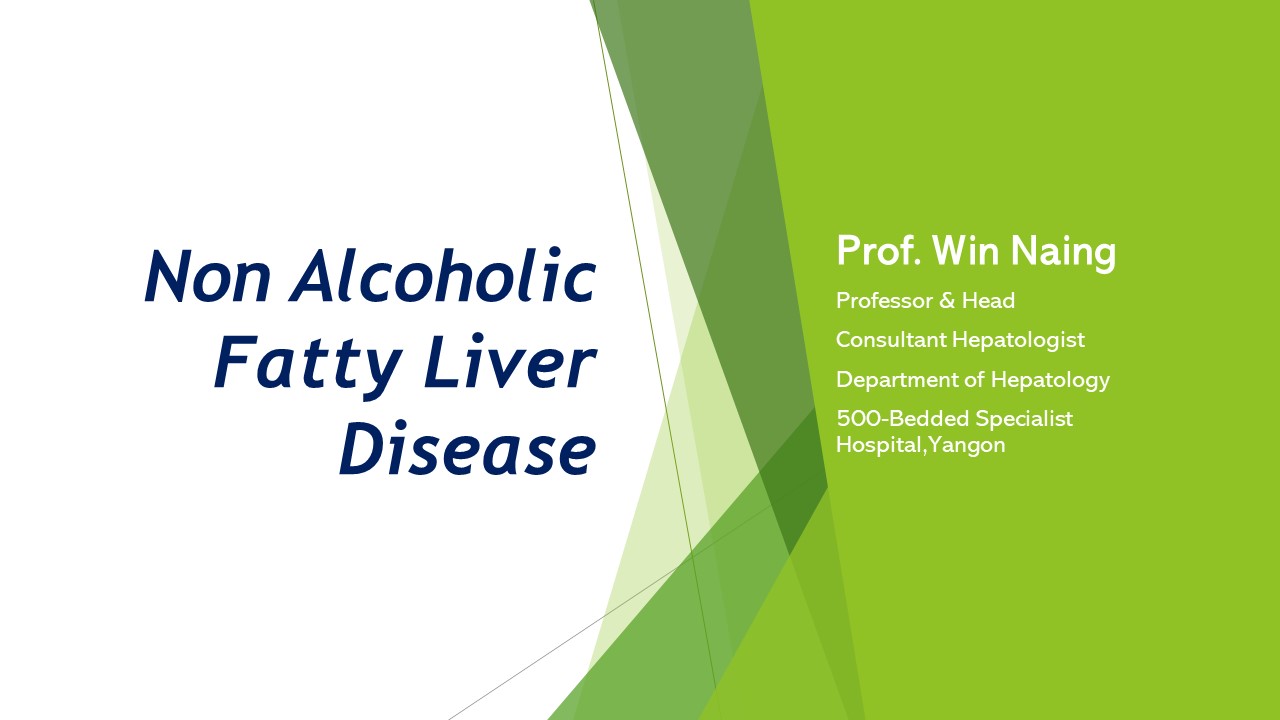 Non Alcoholic Fatty Liver Disease

Prof. Win Naing

Professor & Head

Consultant Hepatologist

Department of Hepatology

500-Bedded Specialist Hospital,Yangon